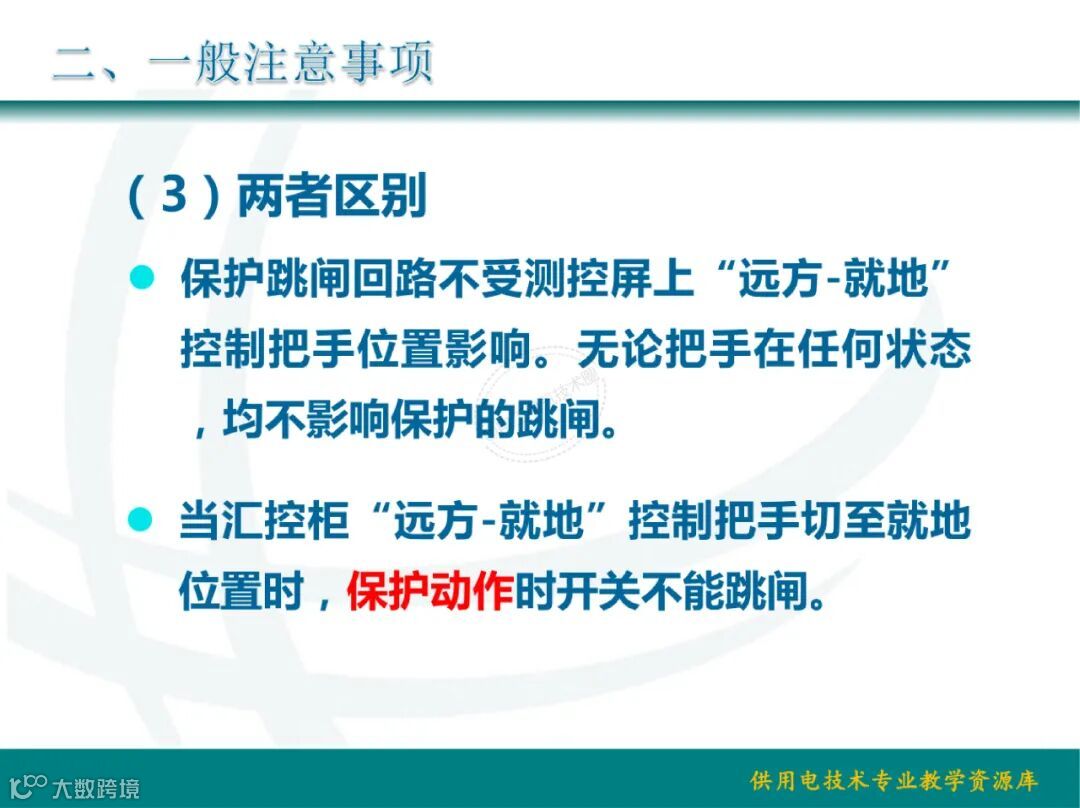 二、一般注意事项

（3）两者区别

保护跳闸回路不受测控屏上“远方-就地”控制把手位置影响。无论把手在任何状态，均不影响保护的跳闸。

当汇控柜“远方-就地”控制把手切至就地位置时，保护动作时开关不能跳闸。

大数跨境

供用电技术专业教学资源库